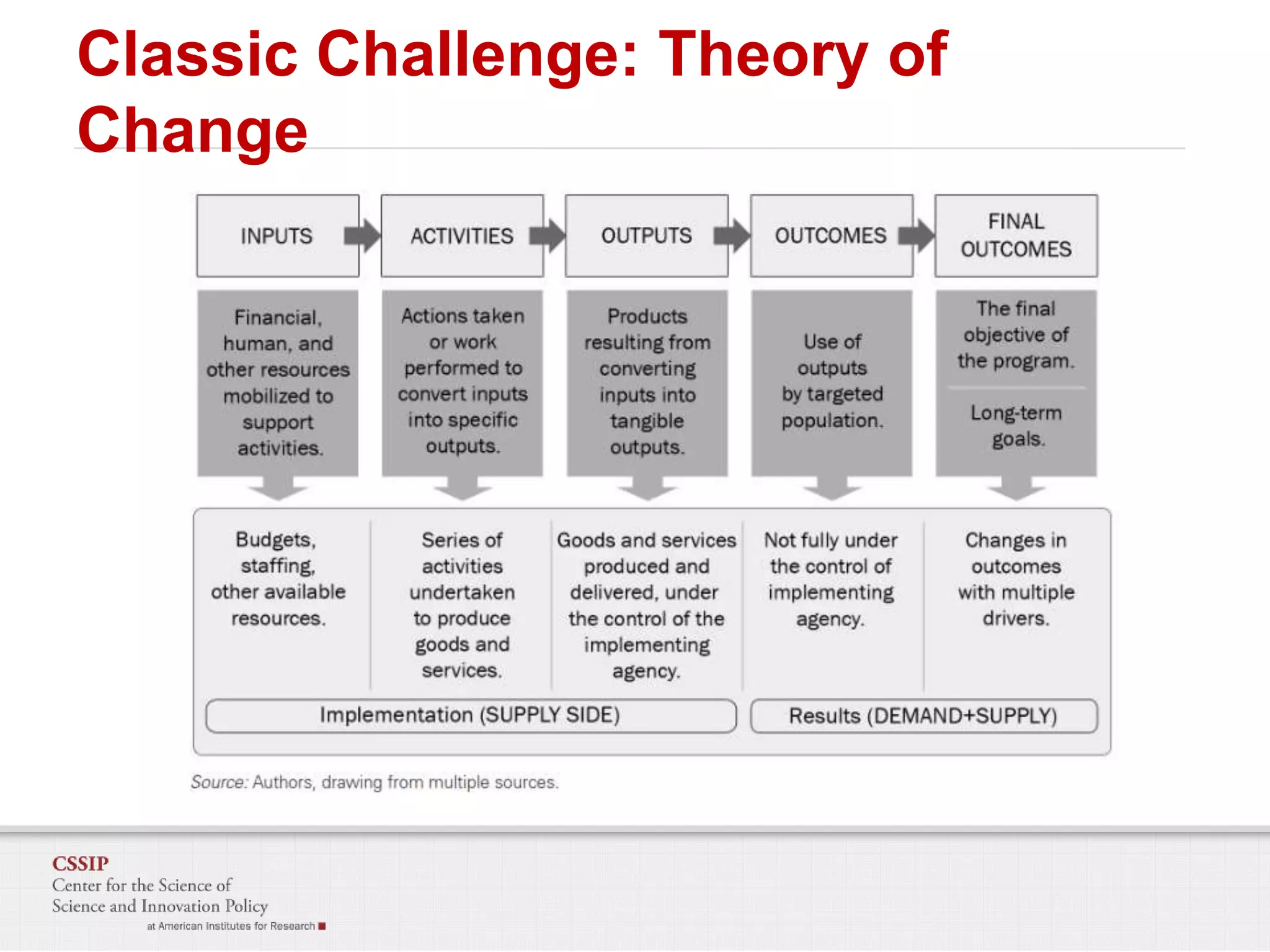 Classic Challenge: Theory of Change

INPUTS

ACTIVITIES

OUTPUTS

OUTCOMES

FINAL OUTCOMES

Financial, human, and other resources mobilized to support activities.

Actions taken or work performed to convert inputs into specific outputs.

Products resulting from converting inputs into tangible outputs.

Use of outputs by targeted population.

The final objective of the program.

Long-term goals.

Budgets, staffing, other available resources.

Series of activities undertaken to produce goods and services.

Goods and services produced and delivered, under the control of the implementing agency.

Not fully under the control of implementing agency.

Changes in outcomes with multiple drivers.

Implementation (SUPPLY SIDE)

Results (DEMAND+SUPPLY)

Source: Authors, drawing from multiple sources.

CSSIP
Center for the Science of Science and Innovation Policy
at American Institutes for Research